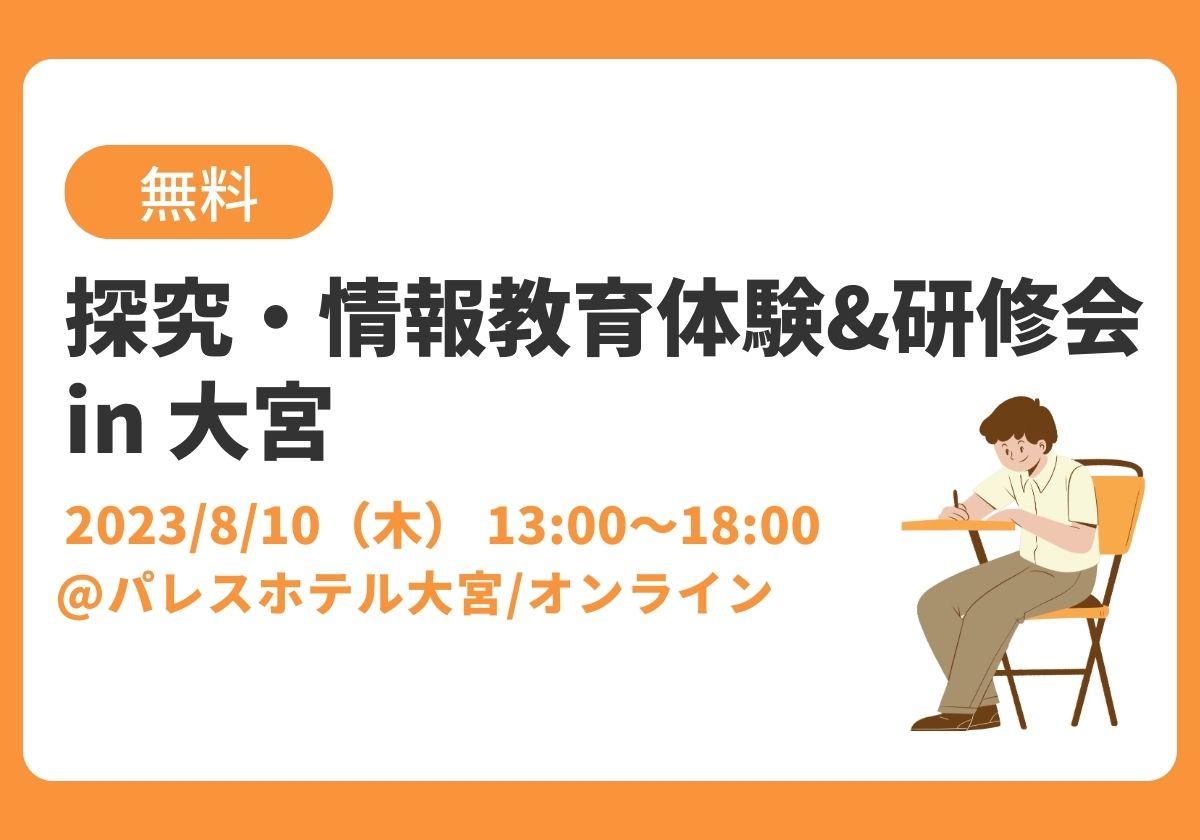 無料

探究・情報教育体験&研修会 in 大宮

2023/8/10（木） 13:00〜18:00
@パレスホテル大宮/オンライン